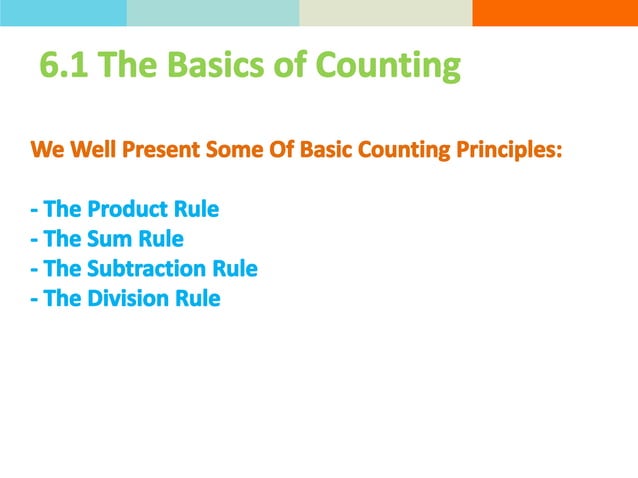 6.1 The Basics of Counting

We Well Present Some Of Basic Counting Principles:

- The Product Rule
- The Sum Rule
- The Subtraction Rule
- The Division Rule